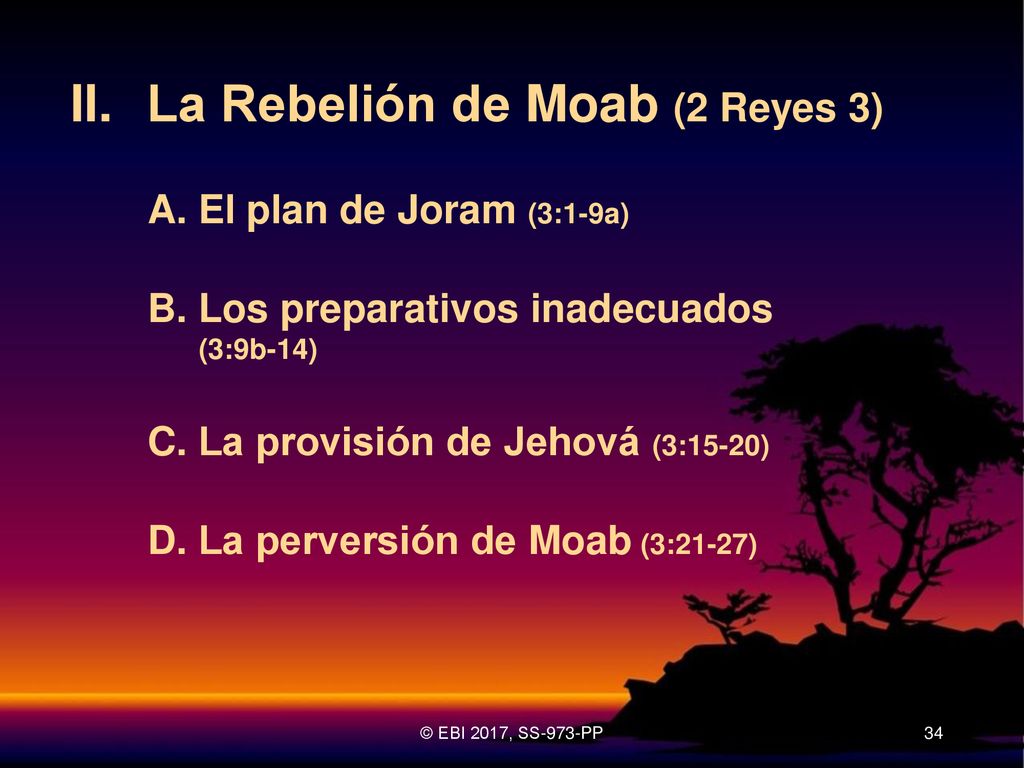 II. La Rebelión de Moab (2 Reyes 3)

A. El plan de Joram (3:1-9a)

B. Los preparativos inadecuados (3:9b-14)

C. La provisión de Jehová (3:15-20)

D. La perversión de Moab (3:21-27)

© EBI 2017, SS-973-PP

34